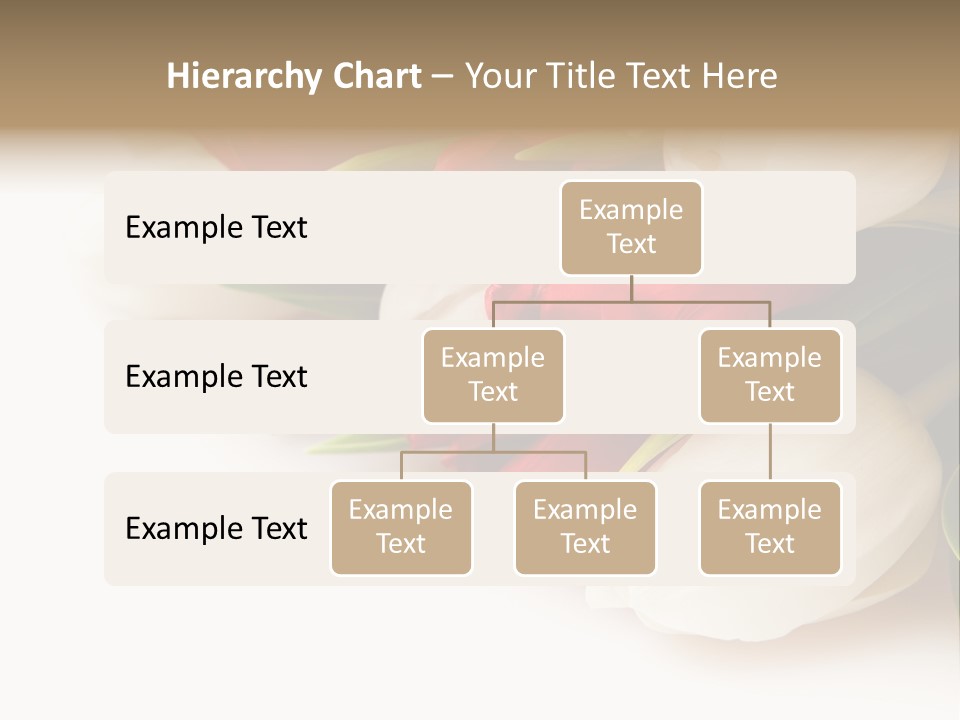 Hierarchy Chart – Your Title Text Here

Example Text

Example Text

Example Text

Example Text

Example Text

Example Text

Example Text

Example Text

Example Text